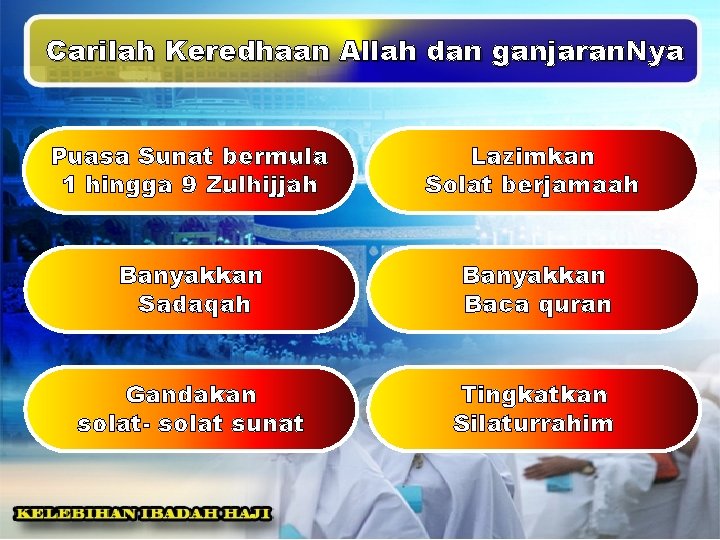 Carilah Keredhaan Allah dan ganjaranNya

Puasa Sunat bermula 1 hingga 9 Zulhijjah

Lazimkan Solat berjamaah

Banyakkan Sadaqah

Banyakkan Baca quran

Gandakan solat- solat sunat

Tingkatkan Silaturrahim

KELEBIHAN IBADAH HAJI